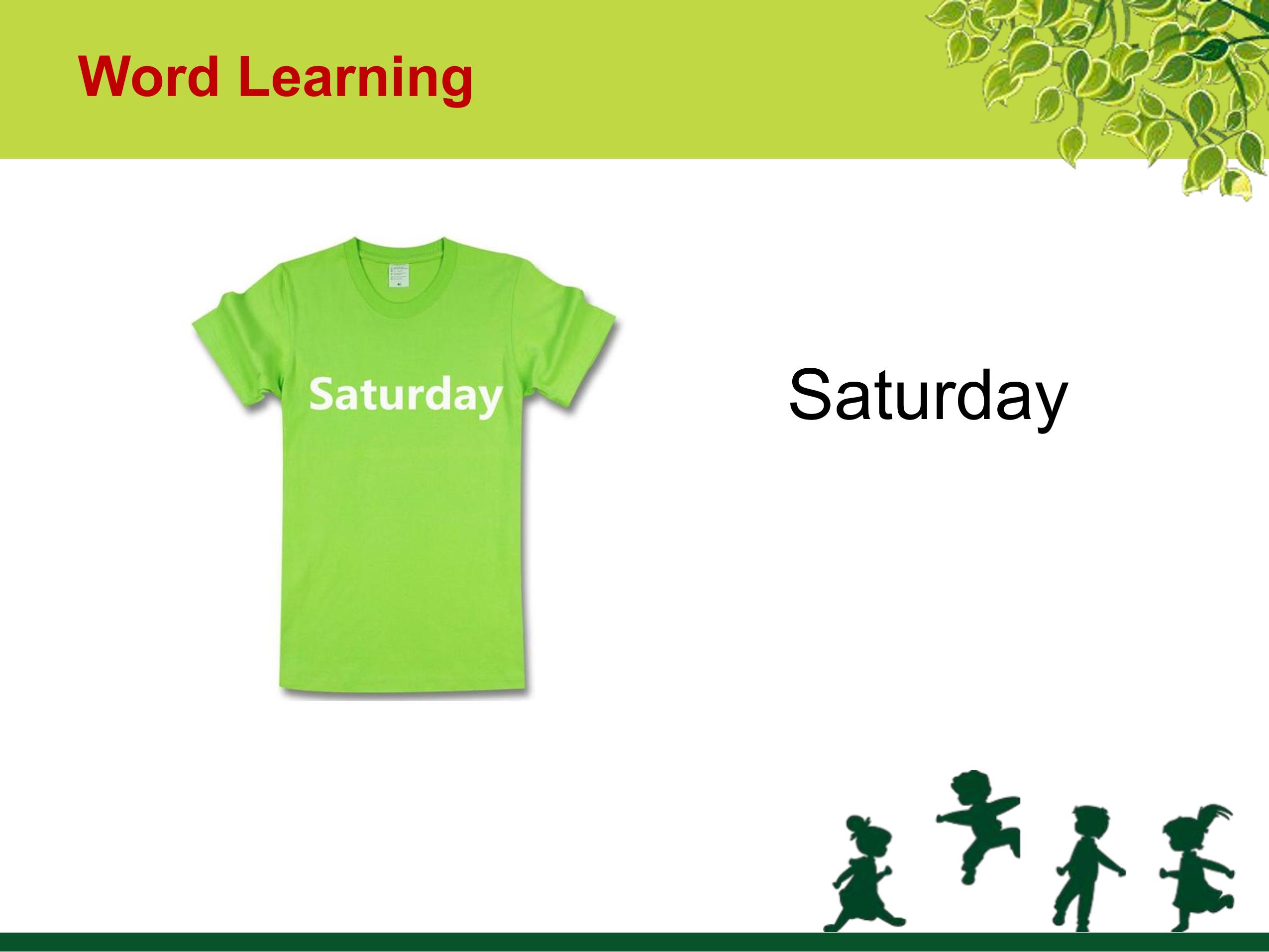 Word Learning

Saturday

Saturday